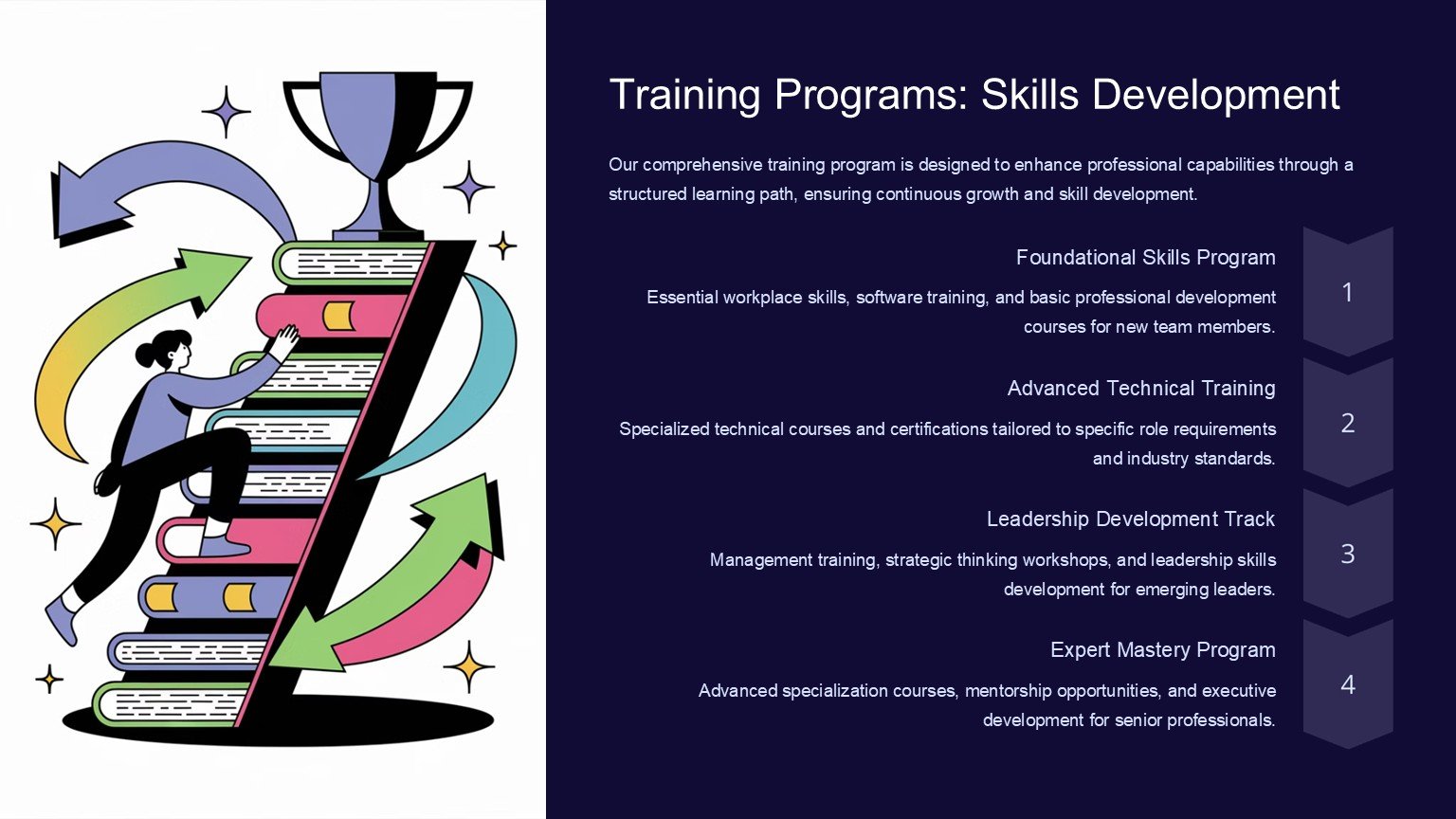 Training Programs: Skills Development

Our comprehensive training program is designed to enhance professional capabilities through a structured learning path, ensuring continuous growth and skill development.

Foundational Skills Program

Essential workplace skills, software training, and basic professional development courses for new team members.

1

Advanced Technical Training

Specialized technical courses and certifications tailored to specific role requirements and industry standards.

2

Leadership Development Track

Management training, strategic thinking workshops, and leadership skills development for emerging leaders.

3

Expert Mastery Program

Advanced specialization courses, mentorship opportunities, and executive development for senior professionals.

4